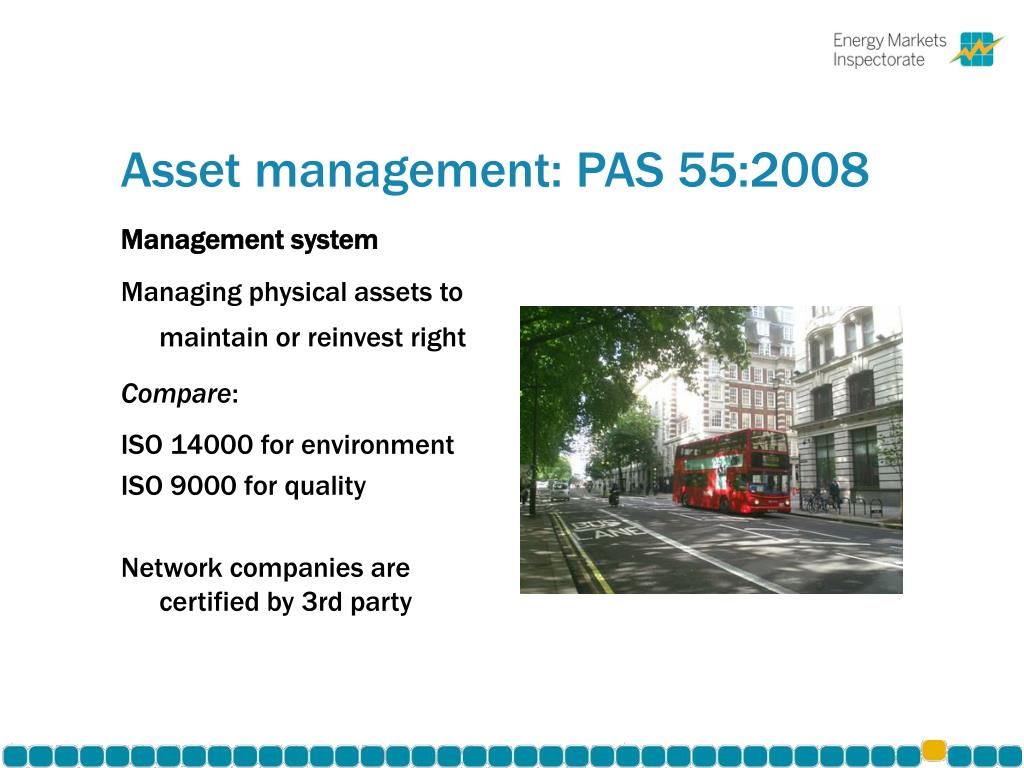 Energy Markets Inspectorate

Asset management: PAS 55:2008

Management system

Managing physical assets to maintain or reinvest right

Compare:

ISO 14000 for environment
ISO 9000 for quality

Network companies are certified by 3rd party

BUS LANE